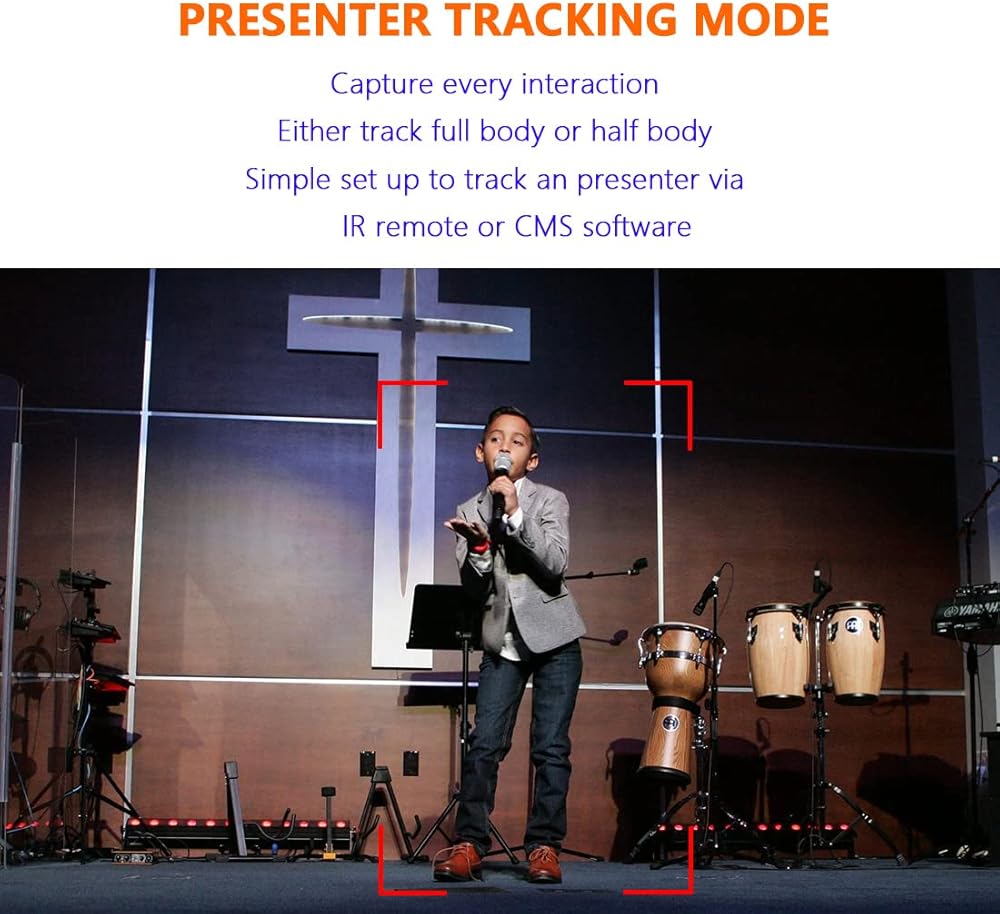 PRESENTER TRACKING MODE

Capture every interaction
Either track full body or half body
Simple set up to track an presenter via IR remote or CMS software

YAMAHA